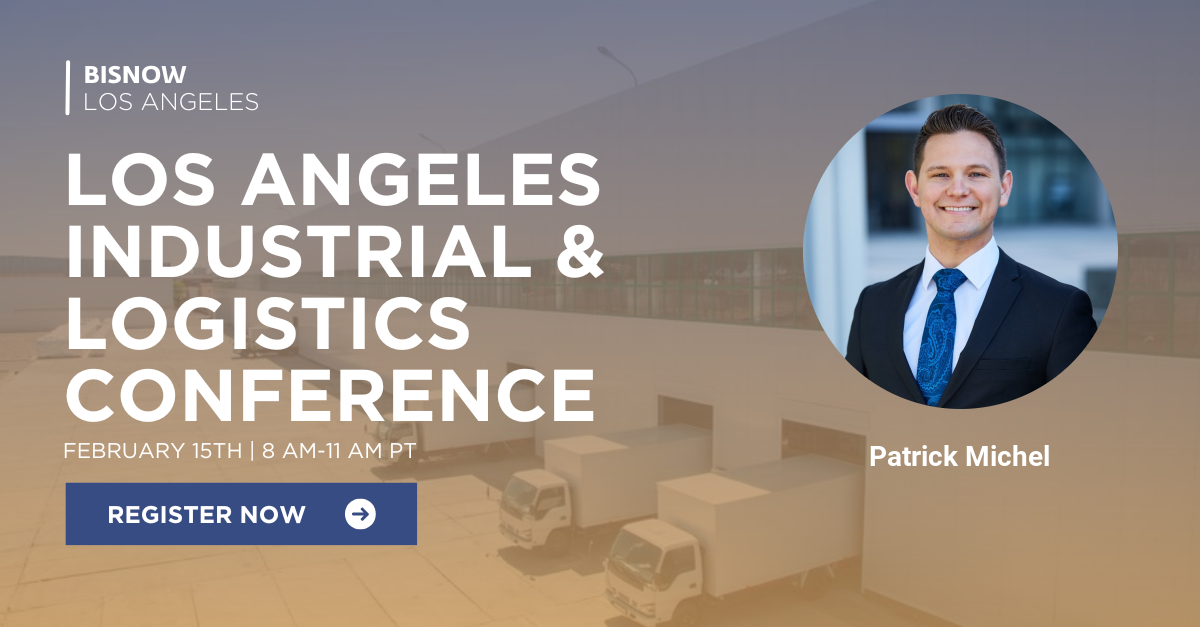 BISNOW
LOS ANGELES

LOS ANGELES INDUSTRIAL & LOGISTICS CONFERENCE

FEBRUARY 15TH | 8 AM-11 AM PT

REGISTER NOW

Patrick Michel